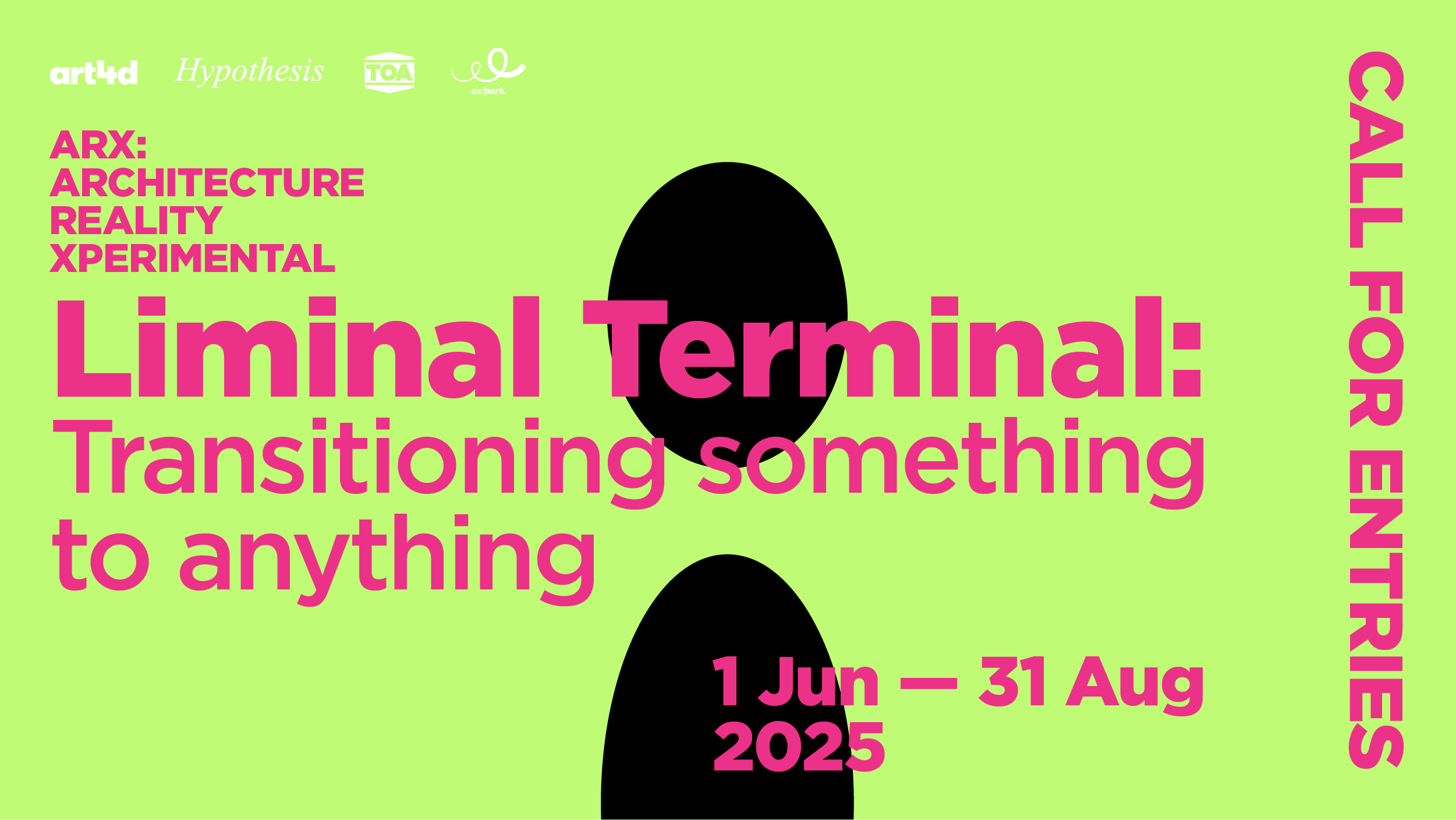 art4d Hypothesis TOA we!park

ARX:
ARCHITECTURE
REALITY
XPERIMENTAL

Liminal Terminal:
Transitioning something to anything

1 Jun — 31 Aug 2025

CALL FOR ENTRIES